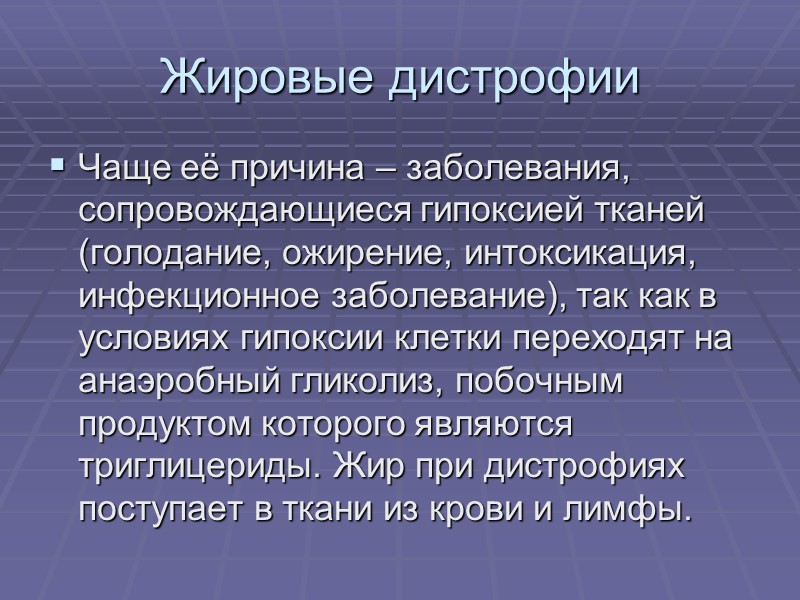 Жировые дистрофии

▪ Чаще её причина – заболевания, сопровождающиеся гипоксией тканей (голодание, ожирение, интоксикация, инфекционное заболевание), так как в условиях гипоксии клетки переходят на анаэробный гликолиз, побочным продуктом которого являются триглицериды. Жир при дистрофиях поступает в ткани из крови и лимфы.